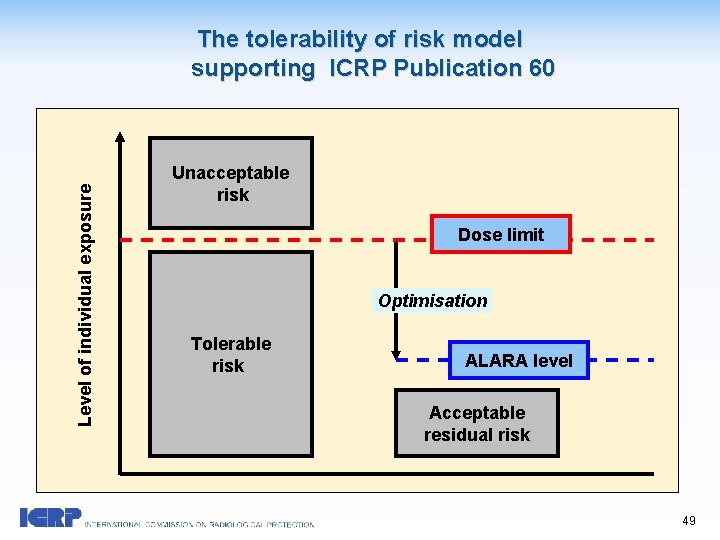 The tolerability of risk model supporting ICRP Publication 60

Level of individual exposure

Unacceptable risk

Dose limit

Optimisation

Tolerable risk

ALARA level

Acceptable residual risk

ICRP INTERNATIONAL COMMISSION ON RADIOLOGICAL PROTECTION

49